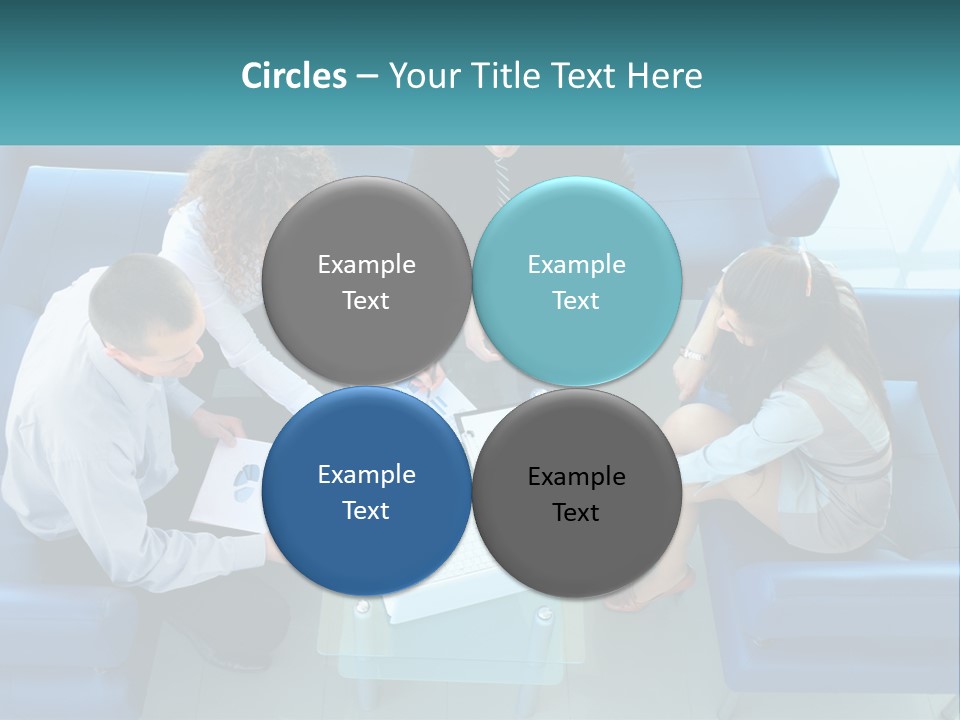 Circles – Your Title Text Here

Example Text

Example Text

Example Text

Example Text